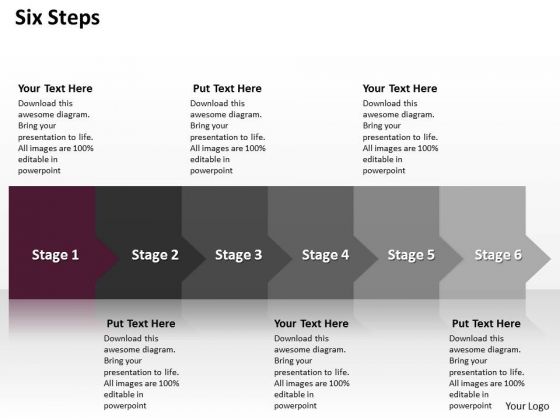 Six Steps

Your Text Here
Download this awesome diagram. Bring your presentation to life. All images are 100% editable in powerpoint

Put Text Here
Download this awesome diagram. Bring your presentation to life. All images are 100% editable in powerpoint

Your Text Here
Download this awesome diagram. Bring your presentation to life. All images are 100% editable in powerpoint

Stage 1

Stage 2

Stage 3

Stage 4

Stage 5

Stage 6

Put Text Here
Download this awesome diagram. Bring your presentation to life. All images are 100% editable in powerpoint

Your Text Here
Download this awesome diagram. Bring your presentation to life. All images are 100% editable in powerpoint

Put Text Here
Download this awesome diagram. Bring your presentation to life. All images are 100% editable in powerpoint

Your Logo